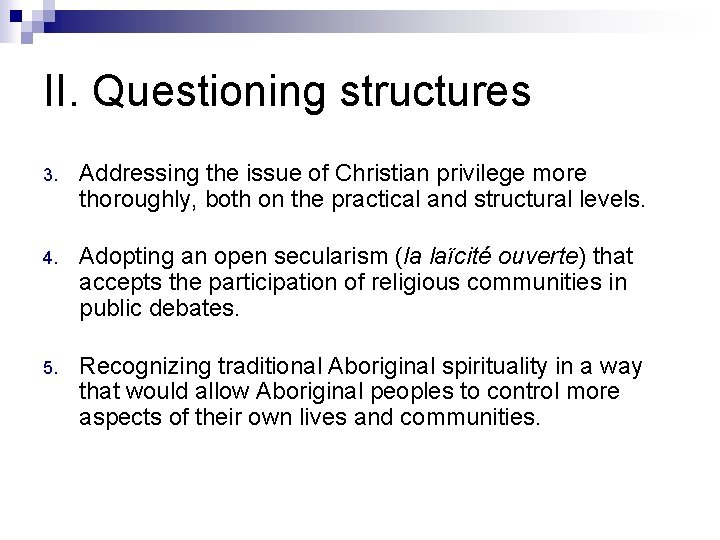 II. Questioning structures

3. Addressing the issue of Christian privilege more thoroughly, both on the practical and structural levels.

4. Adopting an open secularism (la laïcité ouverte) that accepts the participation of religious communities in public debates.

5. Recognizing traditional Aboriginal spirituality in a way that would allow Aboriginal peoples to control more aspects of their own lives and communities.